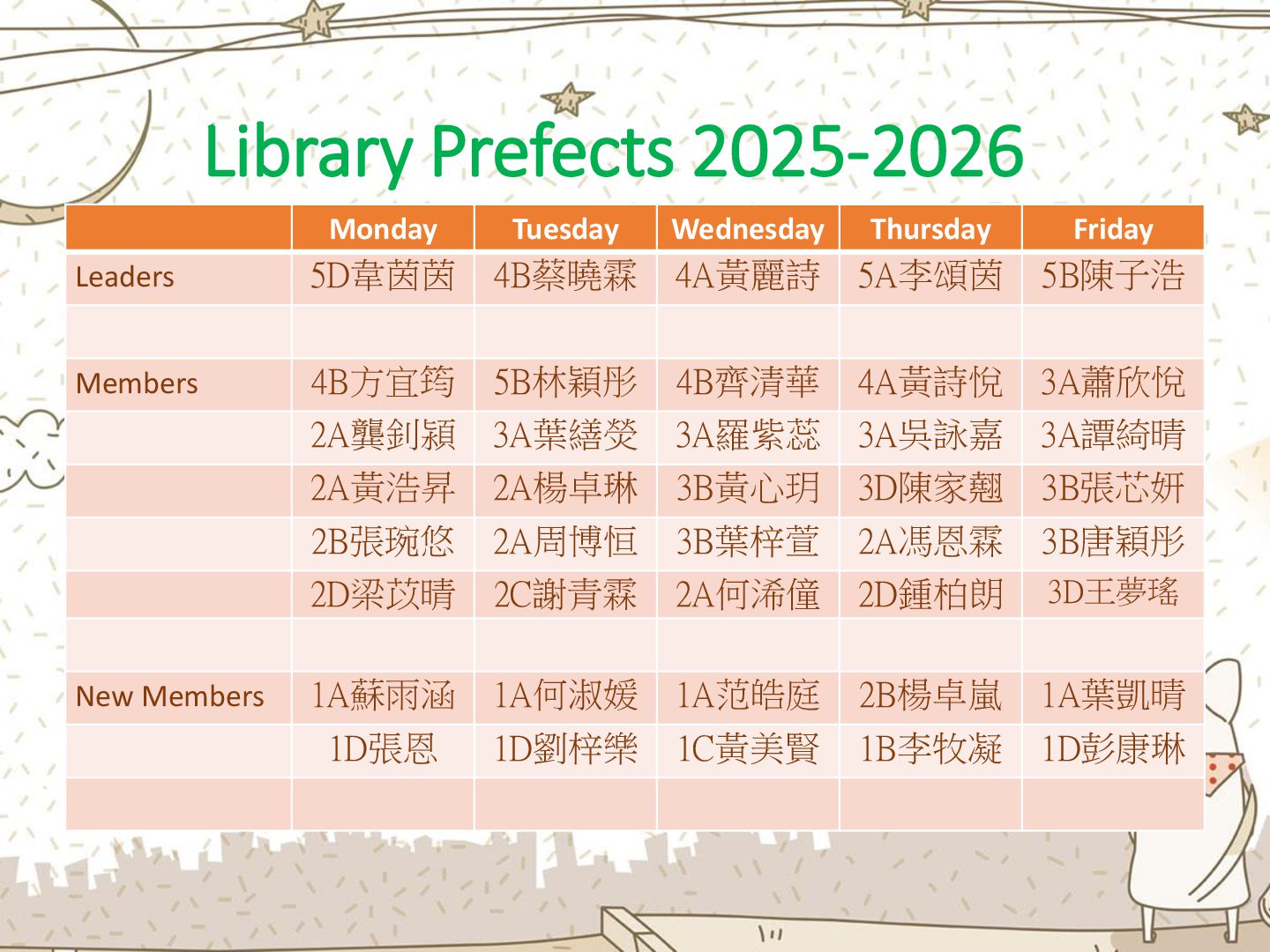 Library Prefects 2025-2026

| | Monday | Tuesday | Wednesday | Thursday | Friday |
|---|---|---|---|---|---|
| Leaders | 5D韋茵茵 | 4B蔡曉霖 | 4A黃麗詩 | 5A李頌茵 | 5B陳子浩 |
| | | | | | |
| Members | 4B方宜筠 | 5B林穎彤 | 4B齊清華 | 4A黃詩悅 | 3A蕭欣悅 |
| | 2A龔釗潁 | 3A葉繕熒 | 3A羅紫蕊 | 3A吳詠嘉 | 3A譚綺晴 |
| | 2A黃浩昇 | 2A楊卓琳 | 3B黃心玥 | 3D陳家翹 | 3B張芯妍 |
| | 2B張琬悠 | 2A周博恒 | 3B葉梓萱 | 2A馮恩霖 | 3B唐穎彤 |
| | 2D梁苡晴 | 2C謝青霖 | 2A何浠僮 | 2D鍾柏朗 | 3D王夢瑤 |
| | | | | | |
| New Members | 1A蘇雨涵 | 1A何淑媛 | 1A范皓庭 | 2B楊卓嵐 | 1A葉凱晴 |
| | 1D張恩 | 1D劉梓樂 | 1C黃美賢 | 1B李牧凝 | 1D彭康琳 |
| | | | | | |